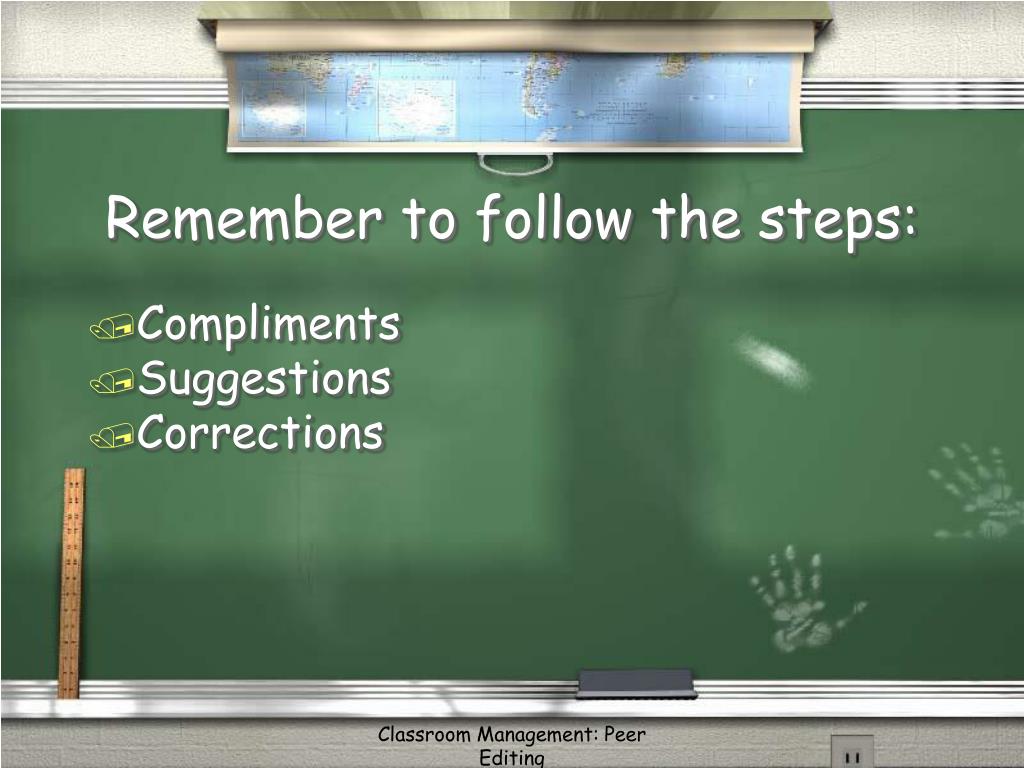 Remember to follow the steps:

Compliments
Suggestions
Corrections

Classroom Management: Peer Editing